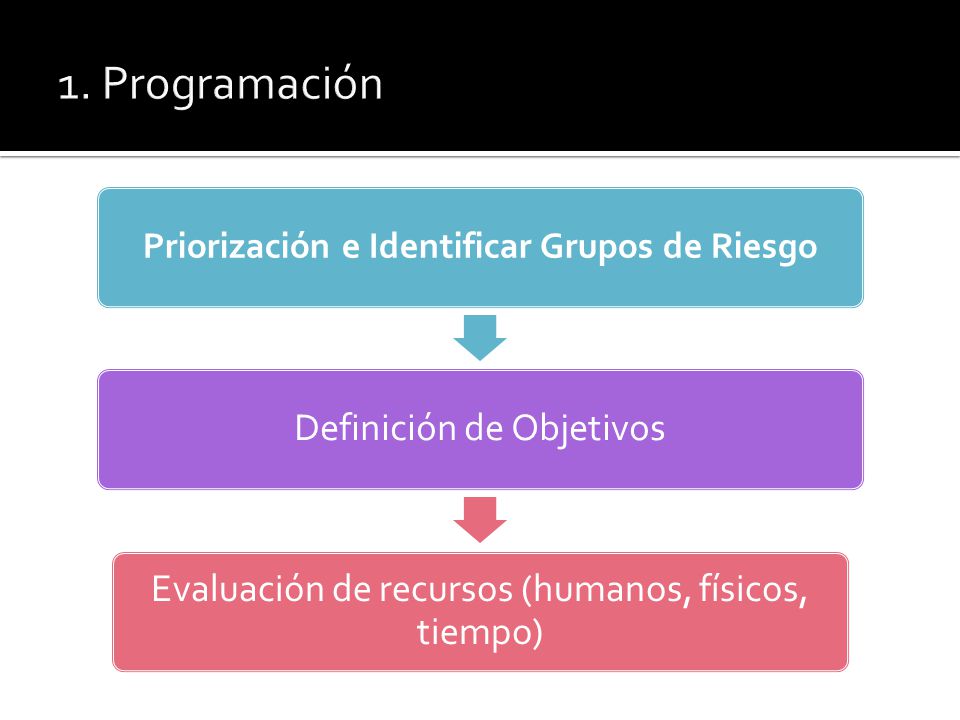 1. Programación

Priorización e Identificar Grupos de Riesgo

Definición de Objetivos

Evaluación de recursos (humanos, físicos, tiempo)